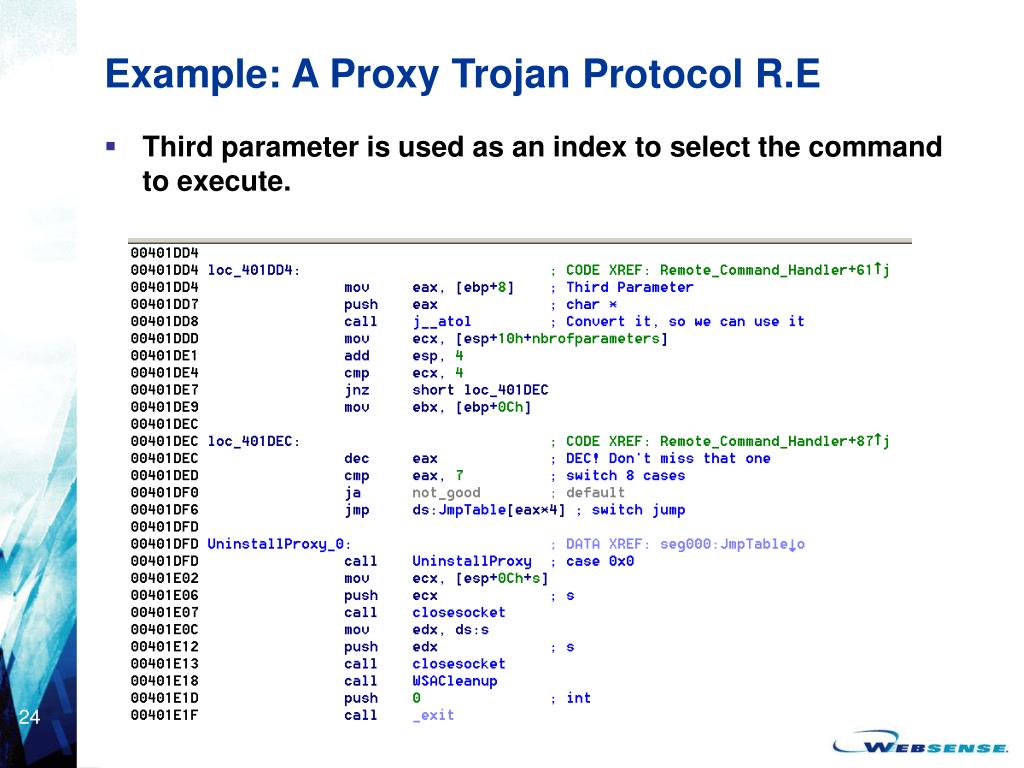 Example: A Proxy Trojan Protocol R.E

▪ Third parameter is used as an index to select the command to execute.

00401DD4
00401DD4 loc_401DD4: ; CODE XREF: Remote_Command_Handler+61↑j
00401DD4 mov eax, [ebp+8] ; Third Parameter
00401DD7 push eax ; char *
00401DD8 call j__atol ; Convert it, so we can use it
00401DDD mov ecx, [esp+10h+nbrofparameters]
00401DE1 add esp, 4
00401DE4 cmp ecx, 4
00401DE7 jnz short loc_401DEC
00401DE9 mov ebx, [ebp+0Ch]
00401DEC
00401DEC loc_401DEC: ; CODE XREF: Remote_Command_Handler+87↑j
00401DEC dec eax ; DEC! Don't miss that one
00401DED cmp eax, 7 ; switch 8 cases
00401DF0 ja not_good ; default
00401DF6 jmp ds:JmpTable[eax*4] ; switch jump
00401DFD
00401DFD UninstallProxy_0: ; DATA XREF: seg000:JmpTable↓o
00401DFD call UninstallProxy ; case 0x0
00401E02 mov ecx, [esp+0Ch+s]
00401E06 push ecx ; s
00401E07 call closesocket
00401E0C mov edx, ds:s
00401E12 push edx ; s
00401E13 call closesocket
00401E18 call WSACleanup
00401E1D push 0 ; int
00401E1F call _exit

24

WEBSENSE.